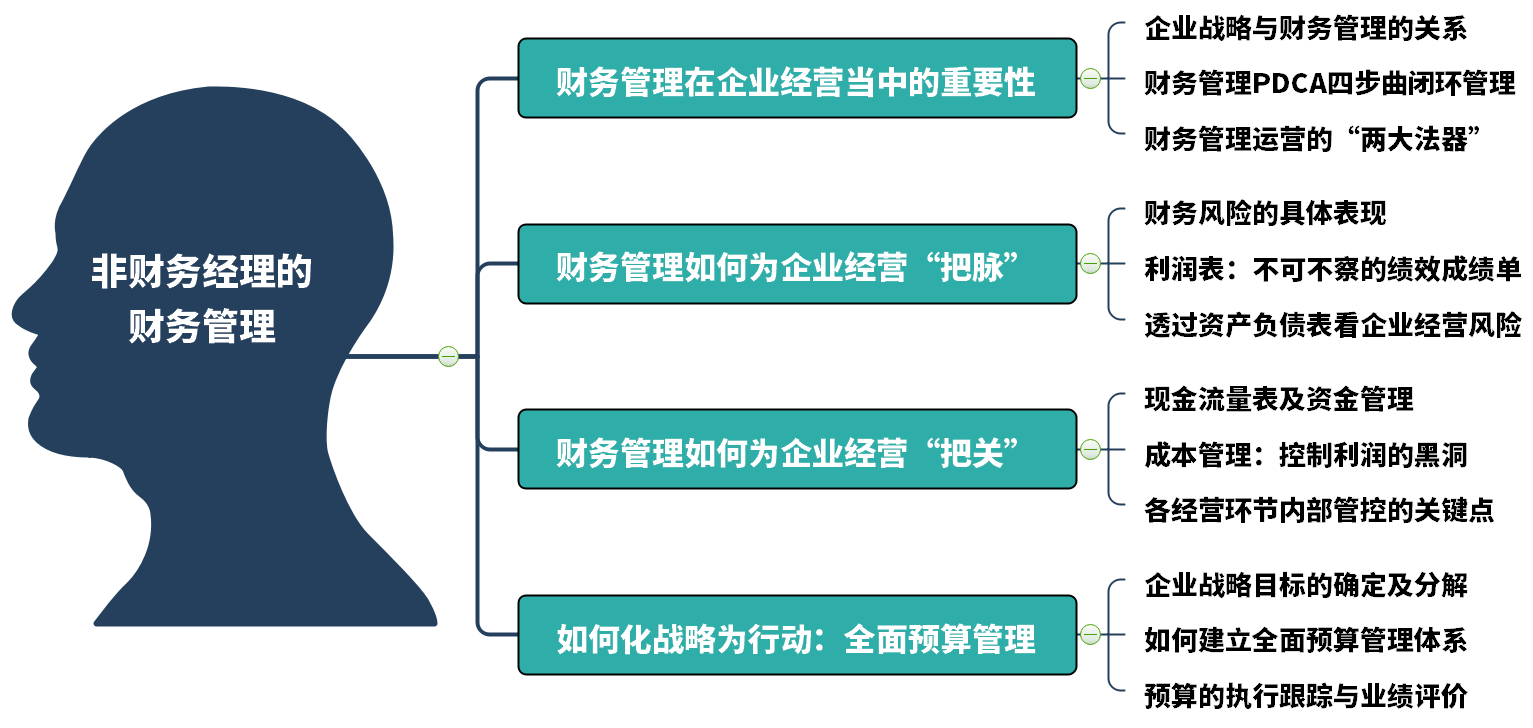 非财务经理的财务管理

财务管理在企业经营当中的重要性

企业战略与财务管理的关系

财务管理PDCA四步曲闭环管理

财务管理运营的“两大法器”

财务管理如何为企业经营“把脉”

财务风险的具体表现

利润表：不可不察的绩效成绩单

透过资产负债表看企业经营风险

财务管理如何为企业经营“把关”

现金流量表及资金管理

成本管理：控制利润的黑洞

各经营环节内部管控的关键点

如何化战略为行动：全面预算管理

企业战略目标的确定及分解

如何建立全面预算管理体系

预算的执行跟踪与业绩评价